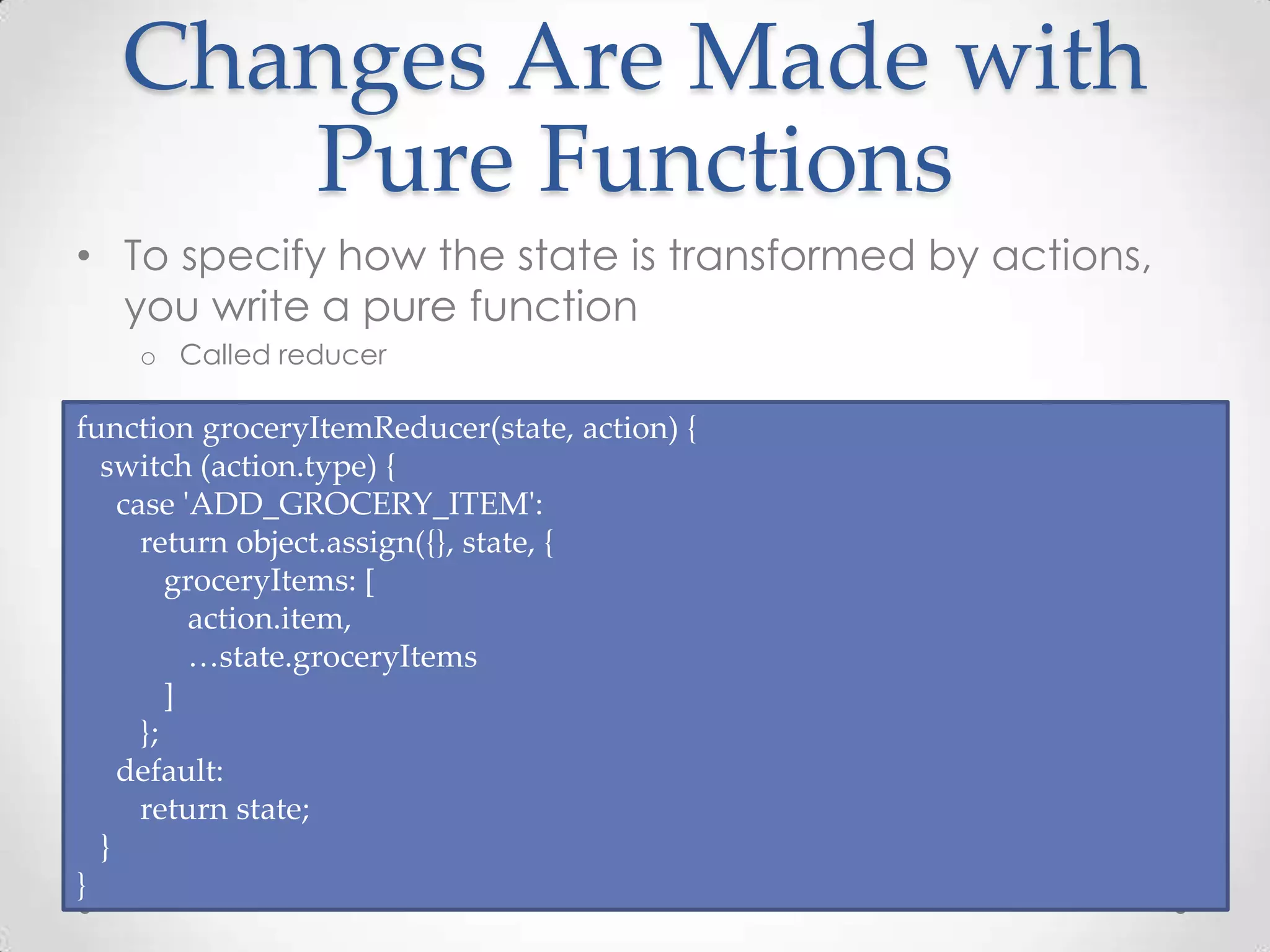 Changes Are Made with Pure Functions

• To specify how the state is transformed by actions, you write a pure function
  o Called reducer

function groceryItemReducer(state, action) {
  switch (action.type) {
    case 'ADD_GROCERY_ITEM':
      return object.assign({}, state, {
        groceryItems: [
          action.item,
          …state.groceryItems
        ]
      };
    default:
      return state;
  }
}